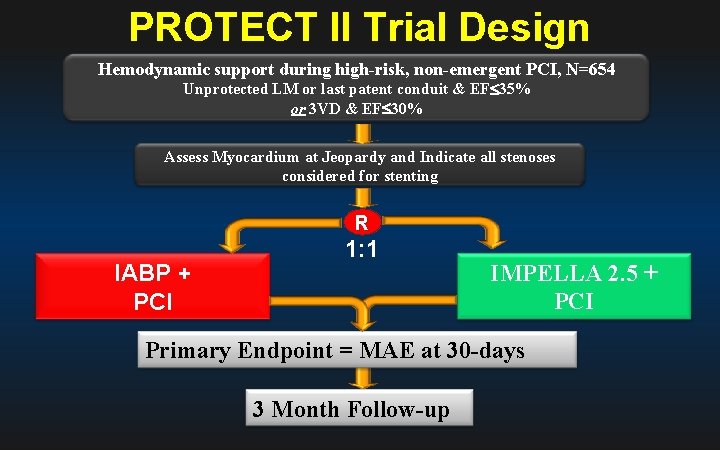 PROTECT II Trial Design

Hemodynamic support during high-risk, non-emergent PCI, N=654
Unprotected LM or last patent conduit & EF≤35%
or 3VD & EF≤30%

Assess Myocardium at Jeopardy and Indicate all stenoses considered for stenting

R

1:1

IABP + PCI

IMPELLA 2.5 + PCI

Primary Endpoint = MAE at 30-days

3 Month Follow-up